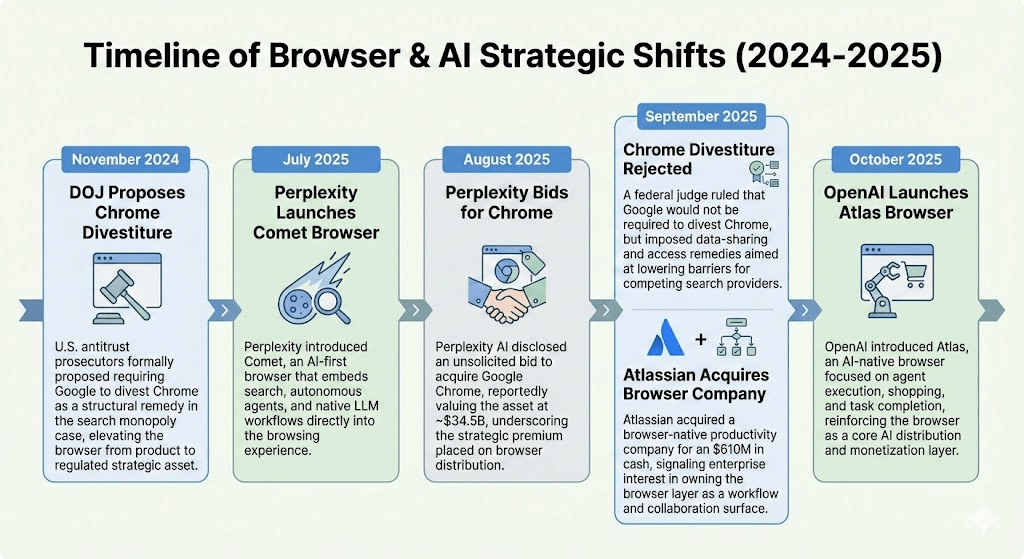 Timeline of Browser & AI Strategic Shifts (2024-2025)

November 2024

DOJ Proposes Chrome Divestiture

U.S. antitrust prosecutors formally proposed requiring Google to divest Chrome as a structural remedy in the search monopoly case, elevating the browser from product to regulated strategic asset.

July 2025

Perplexity Launches Comet Browser

Perplexity introduced Comet, an AI-first browser that embeds search, autonomous agents, and native LLM workflows directly into the browsing experience.

August 2025

Perplexity Bids for Chrome

Perplexity AI disclosed an unsolicited bid to acquire Google Chrome, reportedly valuing the asset at ~$34.5B, underscoring the strategic premium placed on browser distribution.

September 2025

Chrome Divestiture Rejected

A federal judge ruled that Google would not be required to divest Chrome, but imposed data-sharing and access remedies aimed at lowering barriers for competing search providers.

Atlassian Acquires Browser Company

Atlassian acquired a browser-native productivity company for an $610M in cash, signaling enterprise interest in owning the browser layer as a workflow and collaboration surface.

October 2025

OpenAI Launches Atlas Browser

OpenAI introduced Atlas, an AI-native browser focused on agent execution, shopping, and task completion, reinforcing the browser as a core AI distribution and monetization layer.